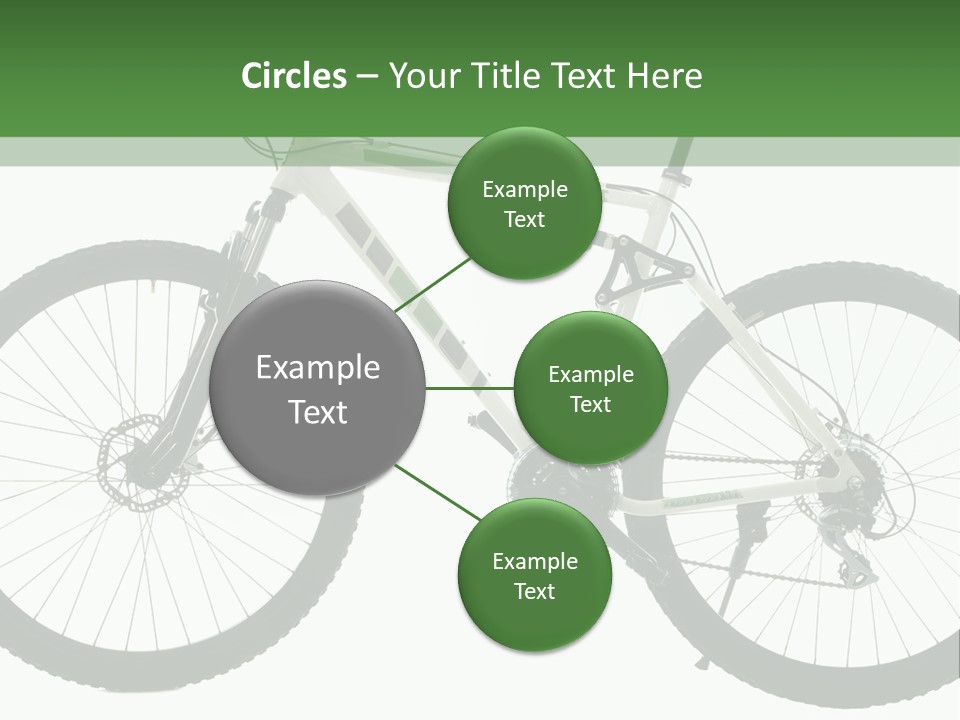 Circles – Your Title Text Here

Example Text

Example Text

Example Text

Example Text